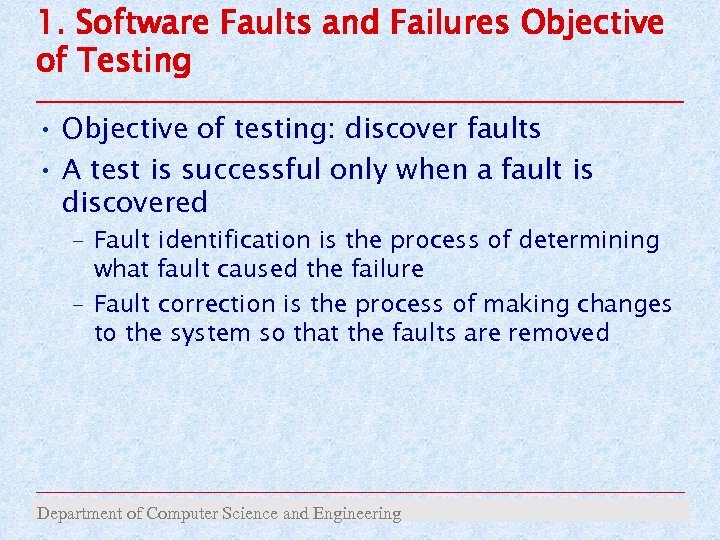 1. Software Faults and Failures Objective of Testing

• Objective of testing: discover faults
• A test is successful only when a fault is discovered
  – Fault identification is the process of determining what fault caused the failure
  – Fault correction is the process of making changes to the system so that the faults are removed

Department of Computer Science and Engineering